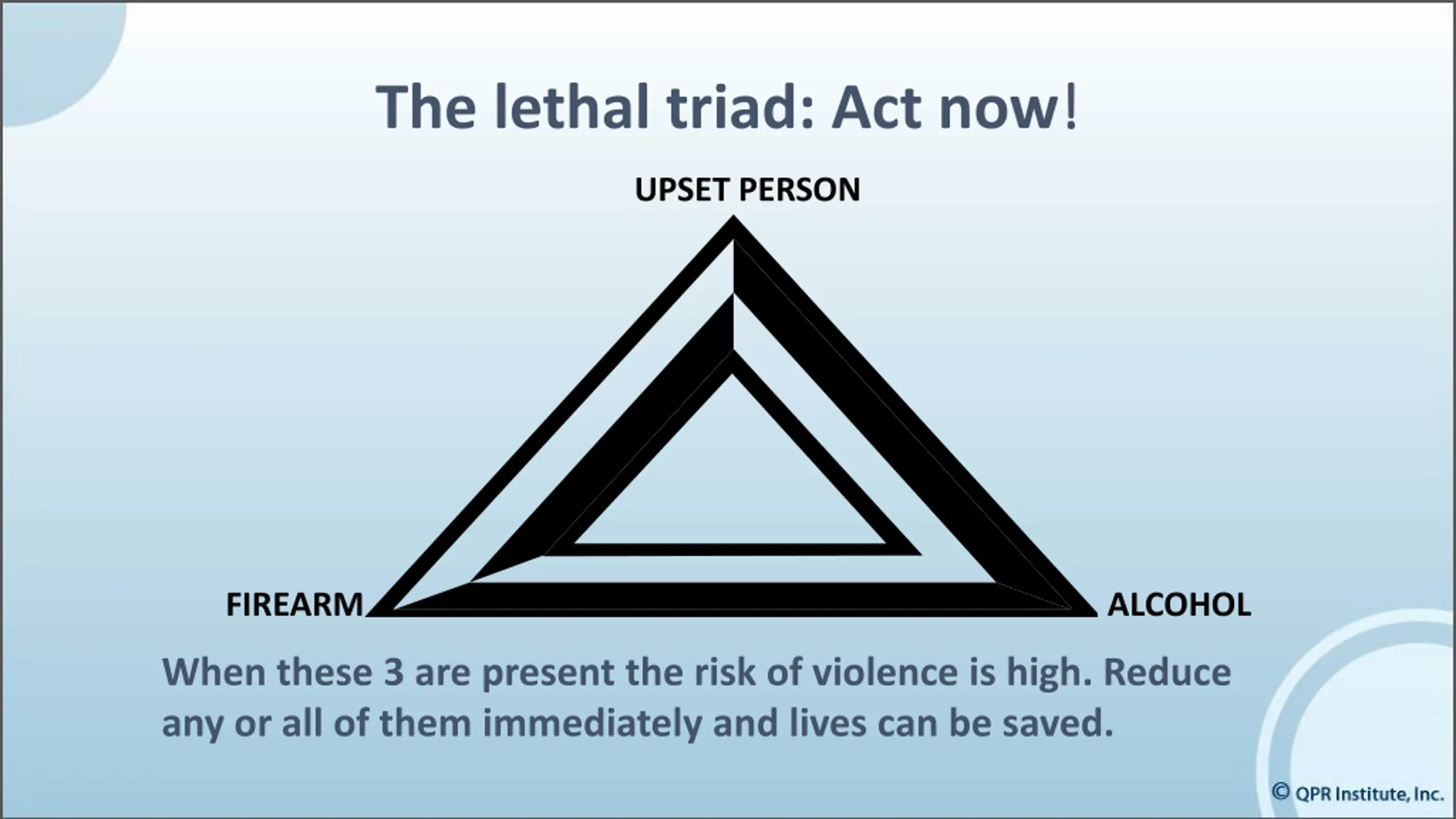 The lethal triad: Act now!

UPSET PERSON

FIREARM

ALCOHOL

When these 3 are present the risk of violence is high. Reduce any or all of them immediately and lives can be saved.

© QPR Institute, Inc.